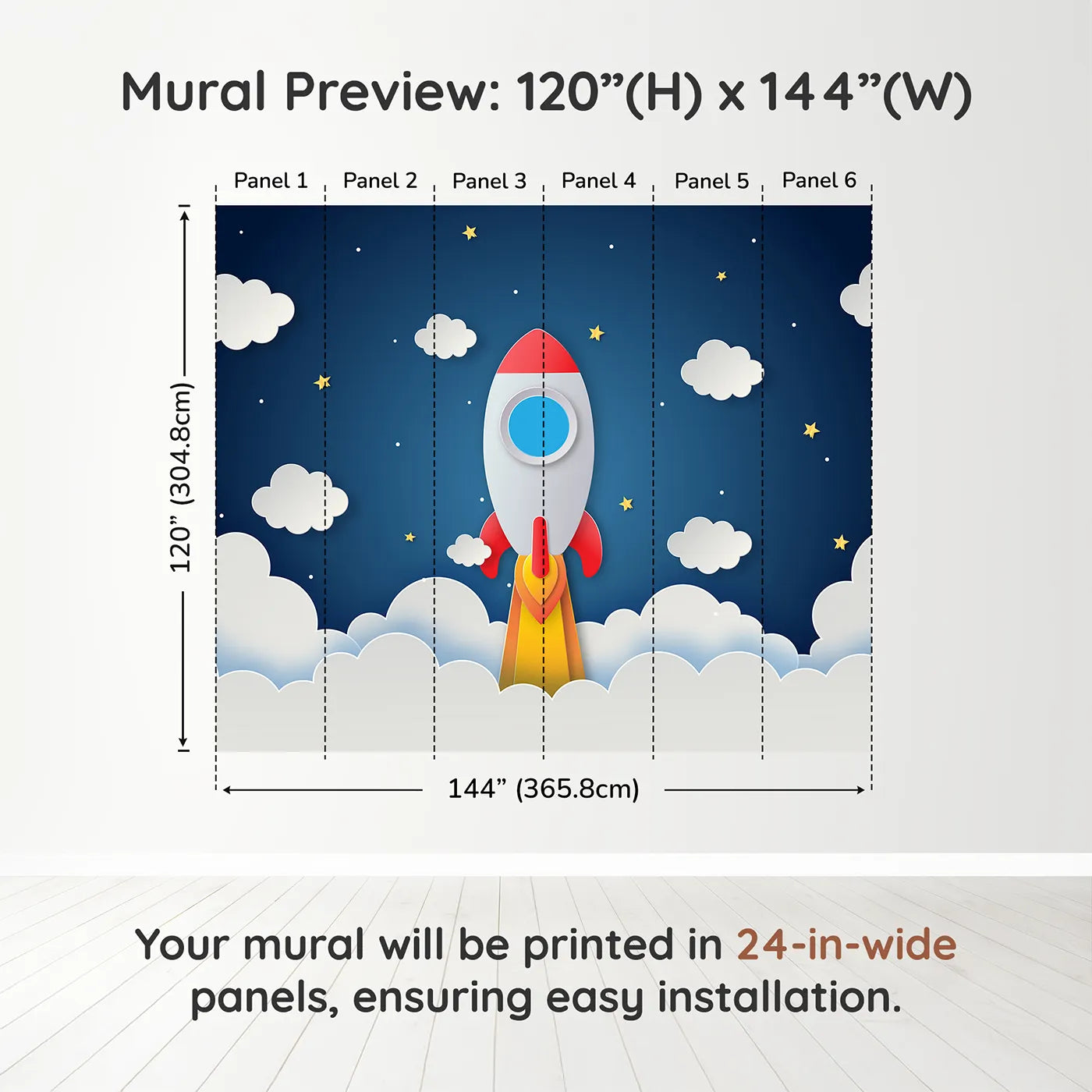 Mural Preview: 120”(H) x 144”(W)

Panel 1 Panel 2 Panel 3 Panel 4 Panel 5 Panel 6

120” (304.8cm)

144” (365.8cm)

Your mural will be printed in 24-in-wide panels, ensuring easy installation.